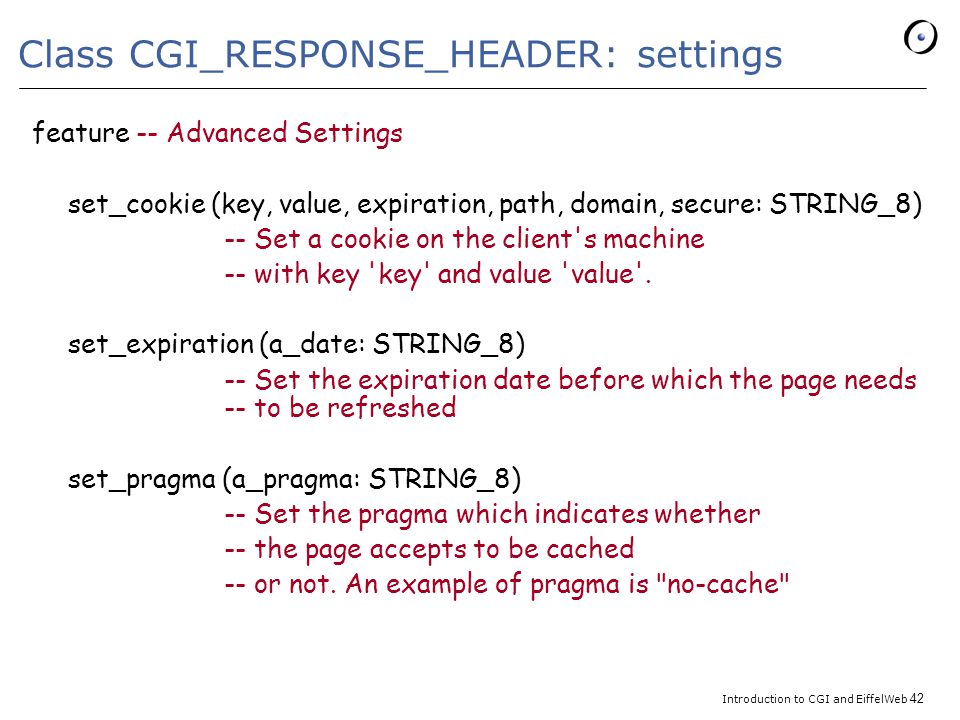 Class CGI_RESPONSE_HEADER: settings

feature -- Advanced Settings

set_cookie (key, value, expiration, path, domain, secure: STRING_8)
-- Set a cookie on the client's machine
-- with key 'key' and value 'value'.

set_expiration (a_date: STRING_8)
-- Set the expiration date before which the page needs
-- to be refreshed

set_pragma (a_pragma: STRING_8)
-- Set the pragma which indicates whether
-- the page accepts to be cached
-- or not. An example of pragma is "no-cache"

Introduction to CGI and EiffelWeb 42